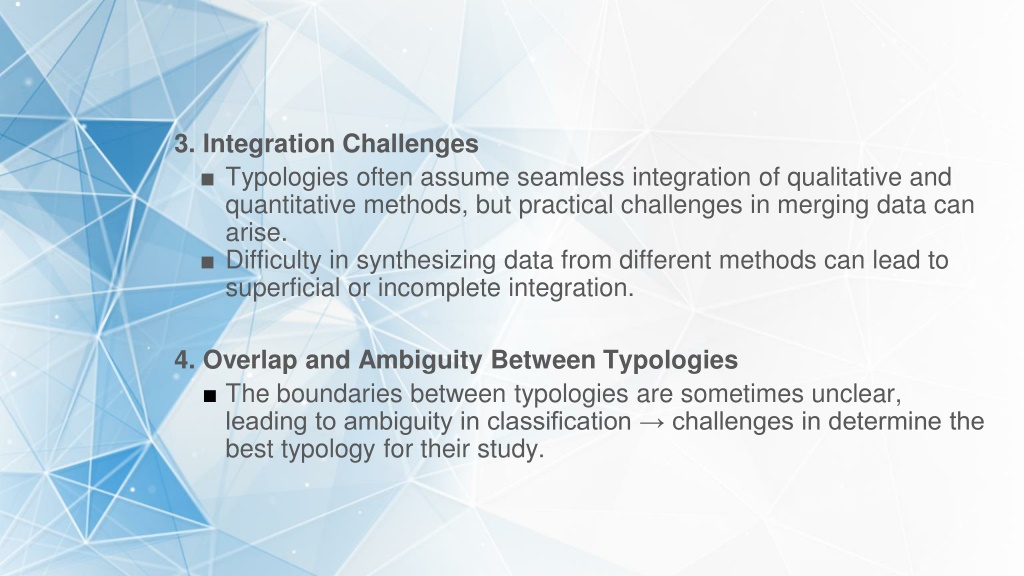 3. Integration Challenges

■ Typologies often assume seamless integration of qualitative and quantitative methods, but practical challenges in merging data can arise.

■ Difficulty in synthesizing data from different methods can lead to superficial or incomplete integration.

4. Overlap and Ambiguity Between Typologies

■ The boundaries between typologies are sometimes unclear, leading to ambiguity in classification → challenges in determine the best typology for their study.